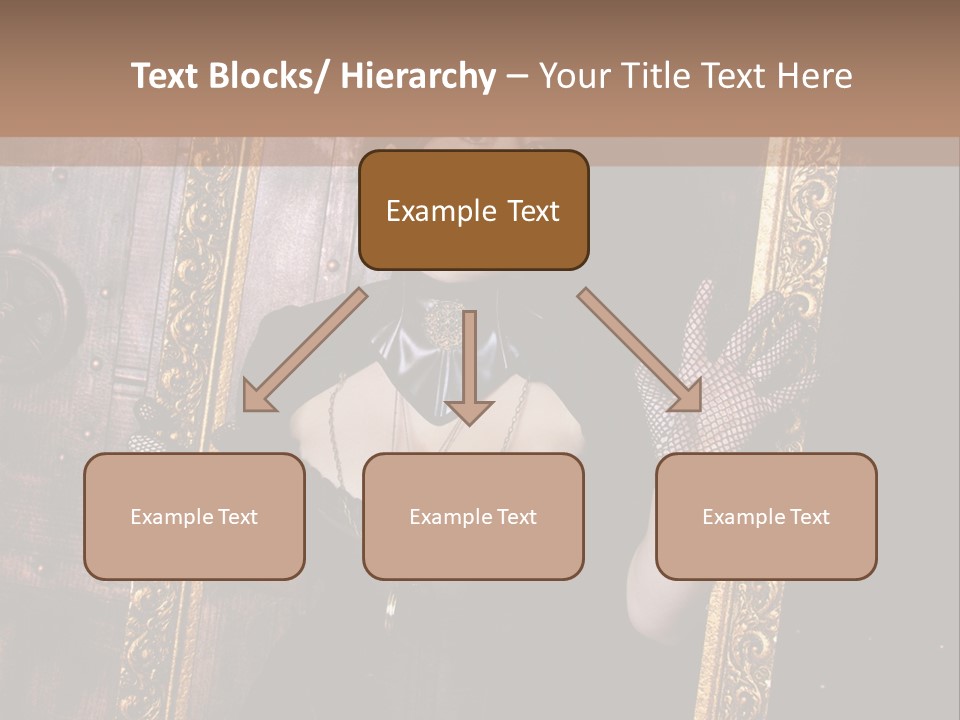 Text Blocks/ Hierarchy – Your Title Text Here

Example Text

Example Text

Example Text

Example Text